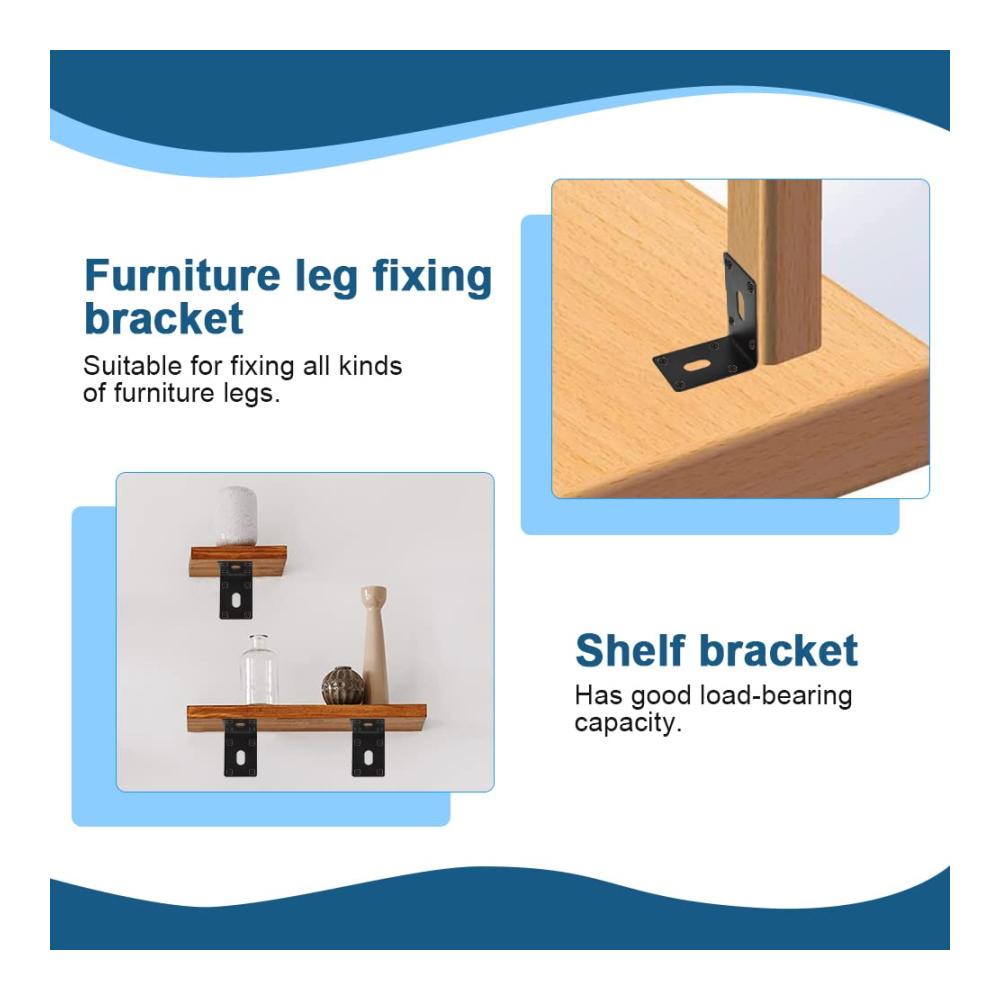 Furniture leg fixing bracket

Suitable for fixing all kinds of furniture legs.

Shelf bracket

Has good load-bearing capacity.